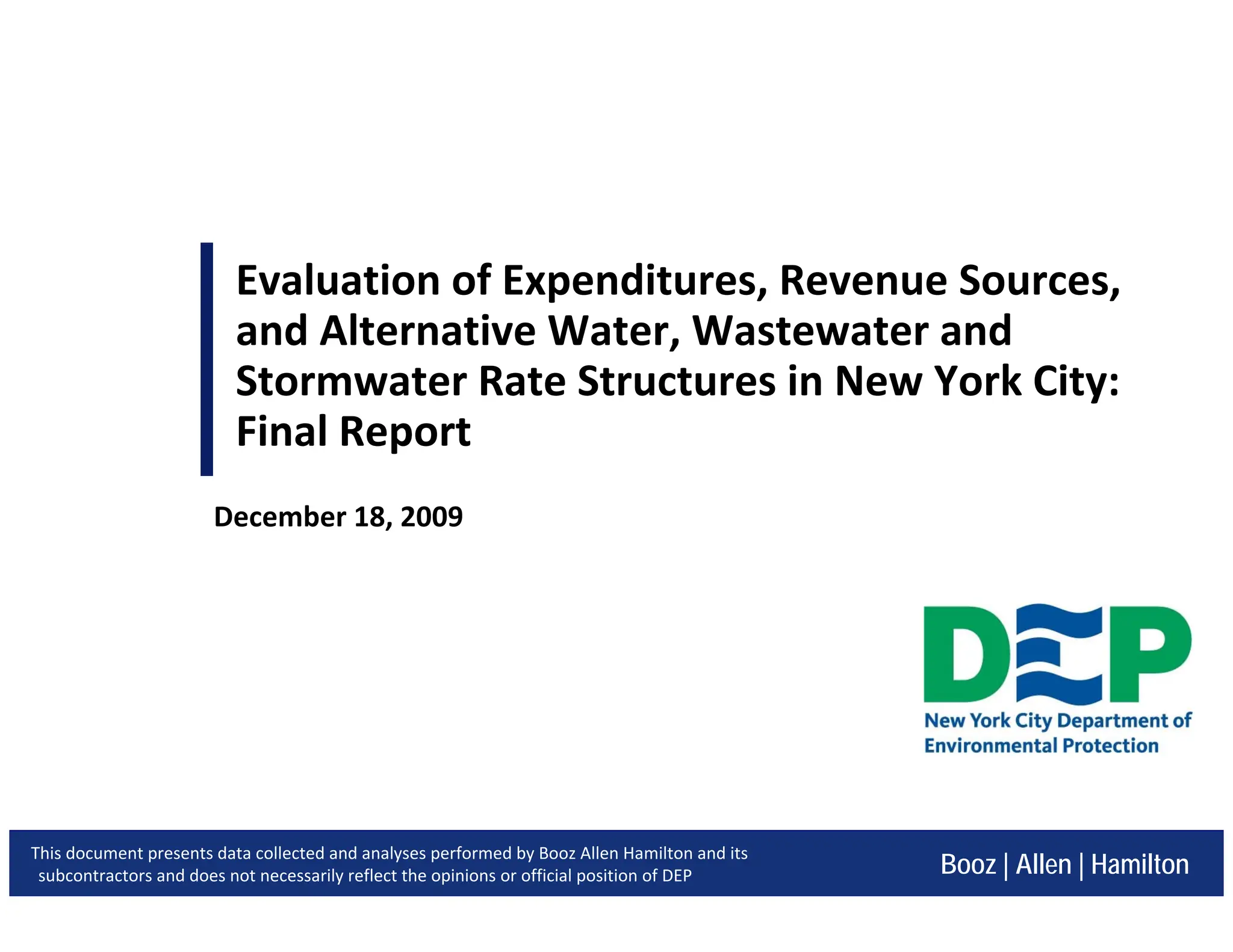 Evaluation of Expenditures, Revenue Sources, and Alternative Water, Wastewater and Stormwater Rate Structures in New York City: Final Report

December 18, 2009

DEP
New York City Department of Environmental Protection

This document presents data collected and analyses performed by Booz Allen Hamilton and its subcontractors and does not necessarily reflect the opinions or official position of DEP

Booz | Allen | Hamilton